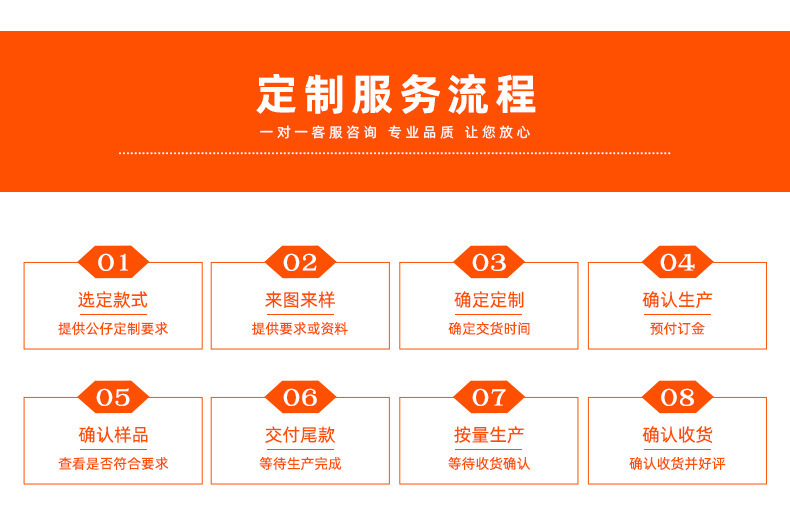 定制服务流程

一对一客服咨询 专业品质 让您放心

01
选定款式
提供公仔定制要求

02
来图来样
提供要求或资料

03
确定定制
确定交货时间

04
确认生产
预付订金

05
确认样品
查看是否符合要求

06
交付尾款
等待生产完成

07
按量生产
等待收货确认

08
确认收货
确认收货并好评